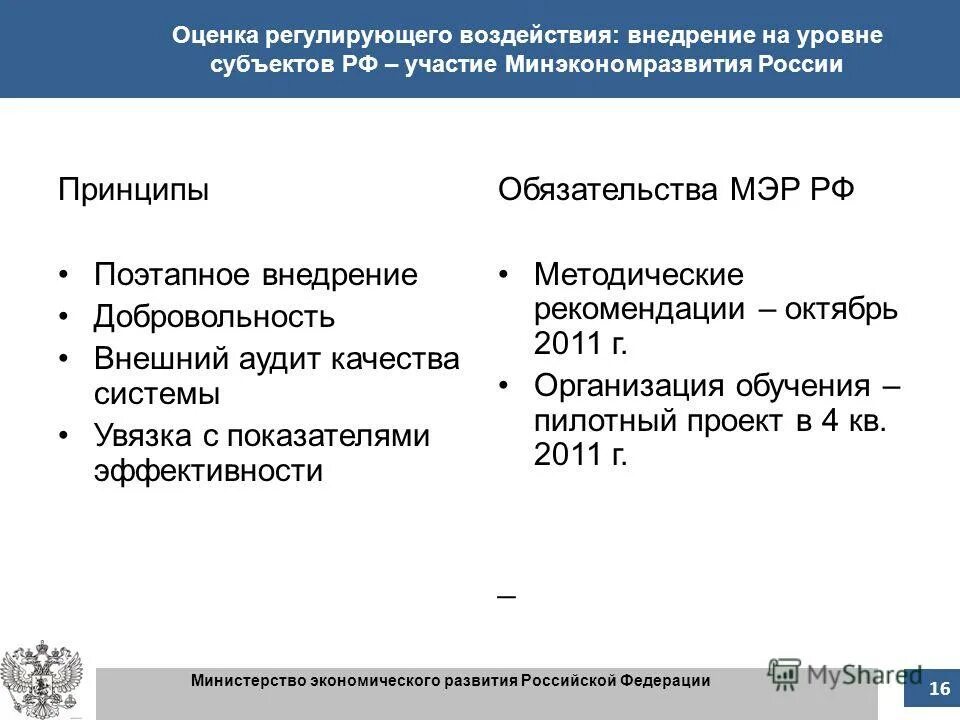 Оценка регулирующего воздействия: внедрение на уровне субъектов РФ – участие Минэкономразвития России

Принципы

• Поэтапное внедрение
• Добровольность
• Внешний аудит качества системы
• Увязка с показателями эффективности

Обязательства МЭР РФ

• Методические рекомендации – октябрь 2011 г.
• Организация обучения – пилотный проект в 4 кв. 2011 г.

–

Министерство экономического развития Российской Федерации

MyShared

16